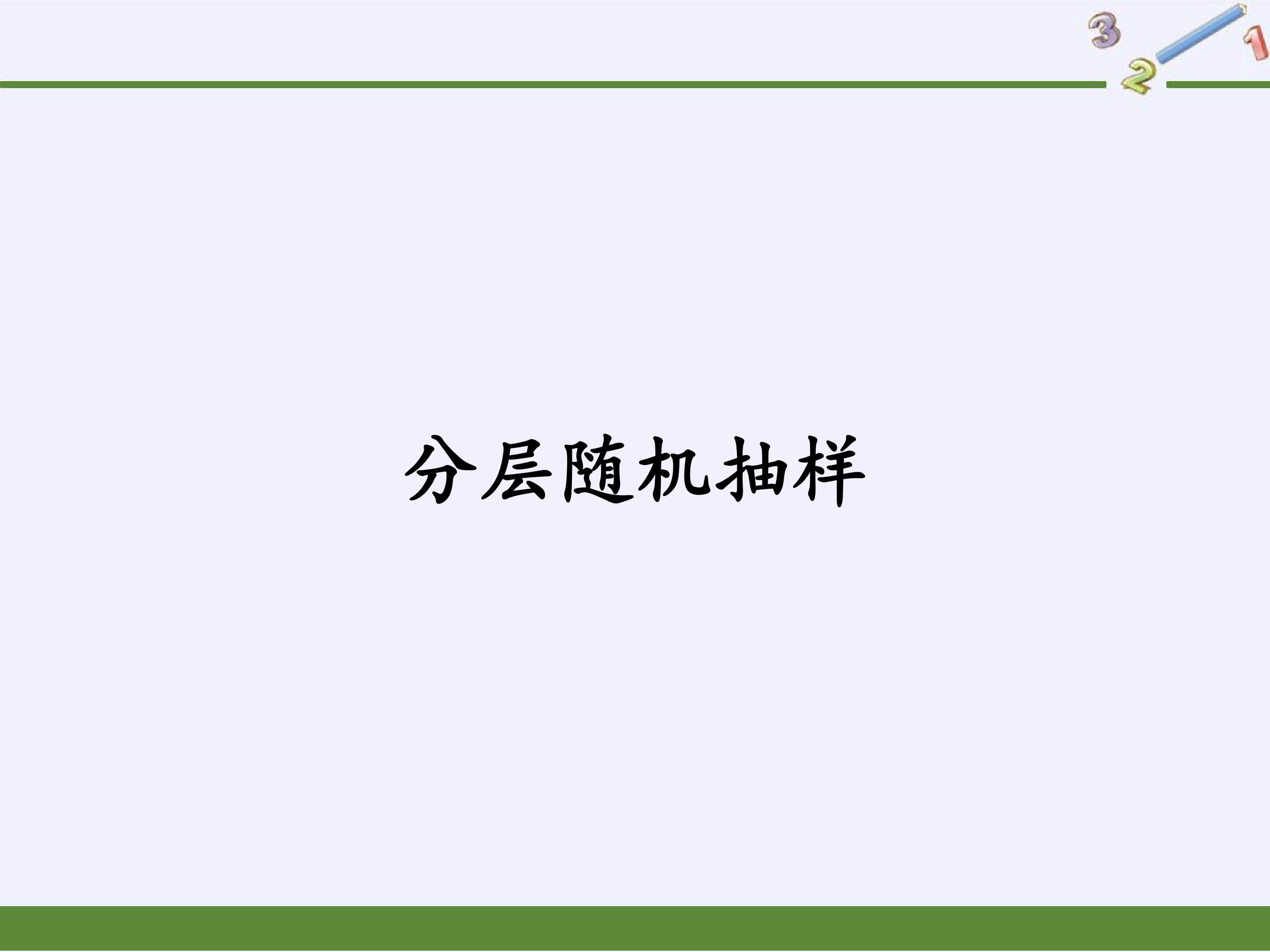 3
2
1

分层随机抽样